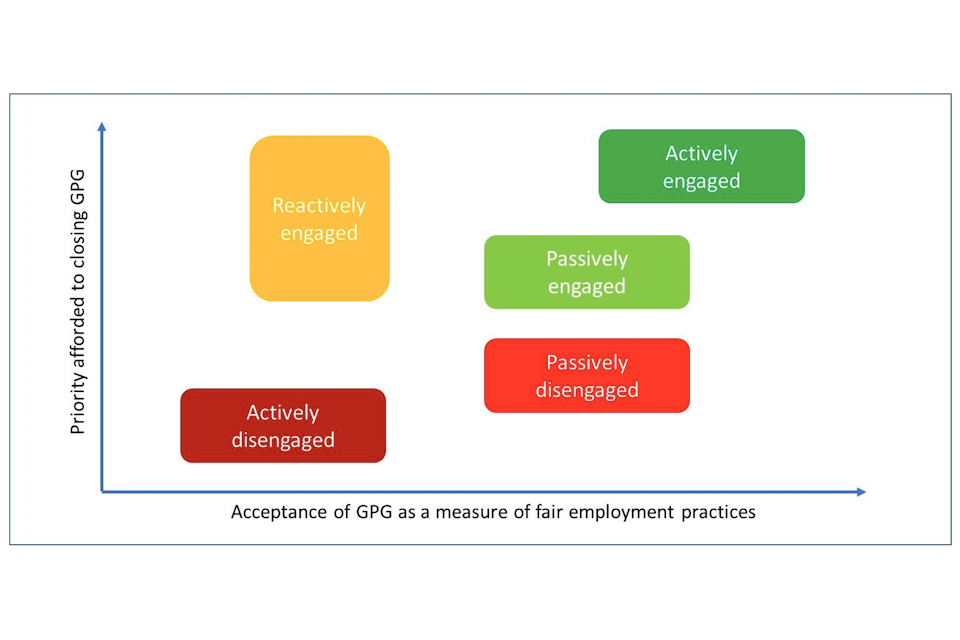 Priority afforded to closing GPG

Reactively engaged

Actively engaged

Passively engaged

Passively disengaged

Actively disengaged

Acceptance of GPG as a measure of fair employment practices